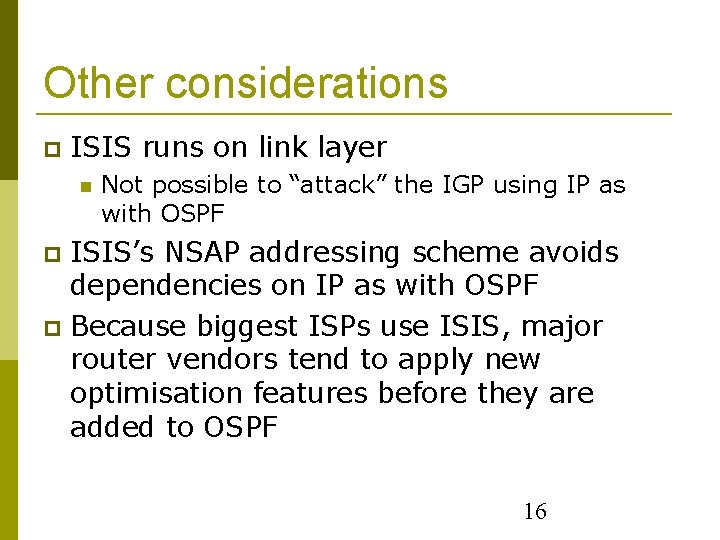 Other considerations

ISIS runs on link layer

Not possible to “attack” the IGP using IP as with OSPF

ISIS’s NSAP addressing scheme avoids dependencies on IP as with OSPF

Because biggest ISPs use ISIS, major router vendors tend to apply new optimisation features before they are added to OSPF

16